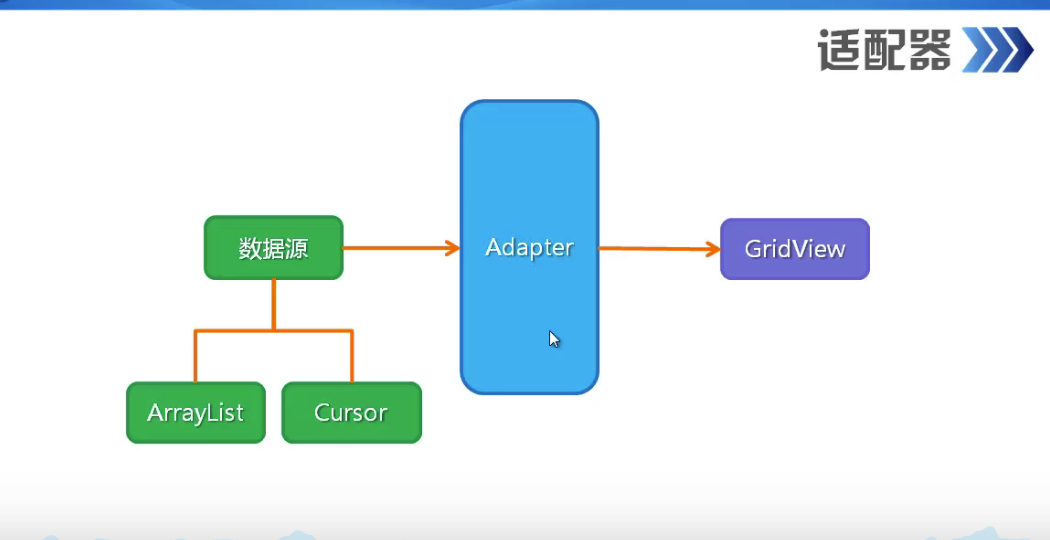 适配器

数据源

Adapter

GridView

ArrayList

Cursor